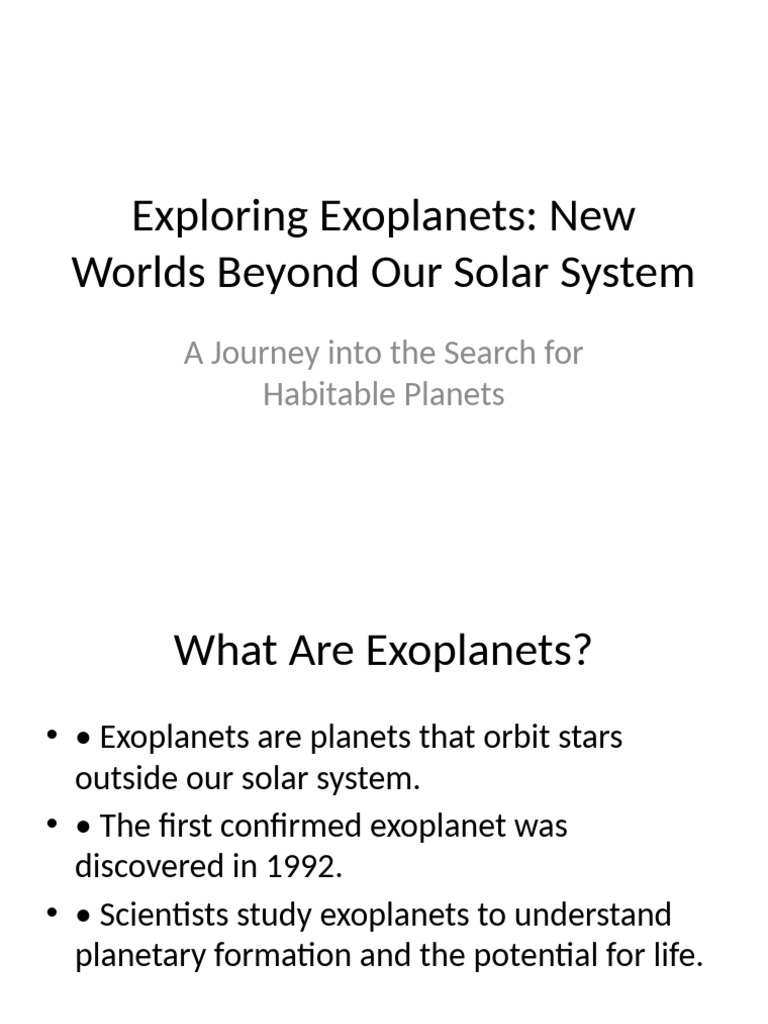 Exploring Exoplanets: New Worlds Beyond Our Solar System

A Journey into the Search for Habitable Planets

What Are Exoplanets?

• • Exoplanets are planets that orbit stars outside our solar system.
• • The first confirmed exoplanet was discovered in 1992.
• • Scientists study exoplanets to understand planetary formation and the potential for life.